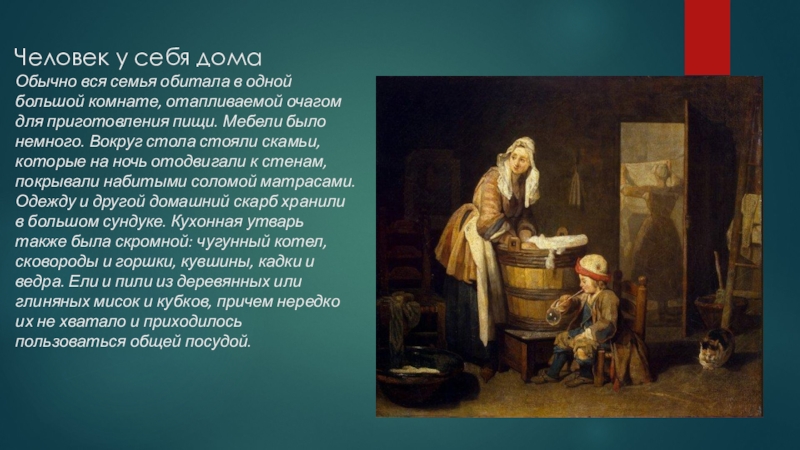 Человек у себя дома

Обычно вся семья обитала в одной большой комнате, отапливаемой очагом для приготовления пищи. Мебели было немного. Вокруг стола стояли скамьи, которые на ночь отодвигали к стенам, покрывали набитыми соломой матрасами. Одежду и другой домашний скарб хранили в большом сундуке. Кухонная утварь также была скромной: чугунный котел, сковороды и горшки, кувшины, кадки и ведра. Ели и пили из деревянных или глиняных мисок и кубков, причем нередко их не хватало и приходилось пользоваться общей посудой.